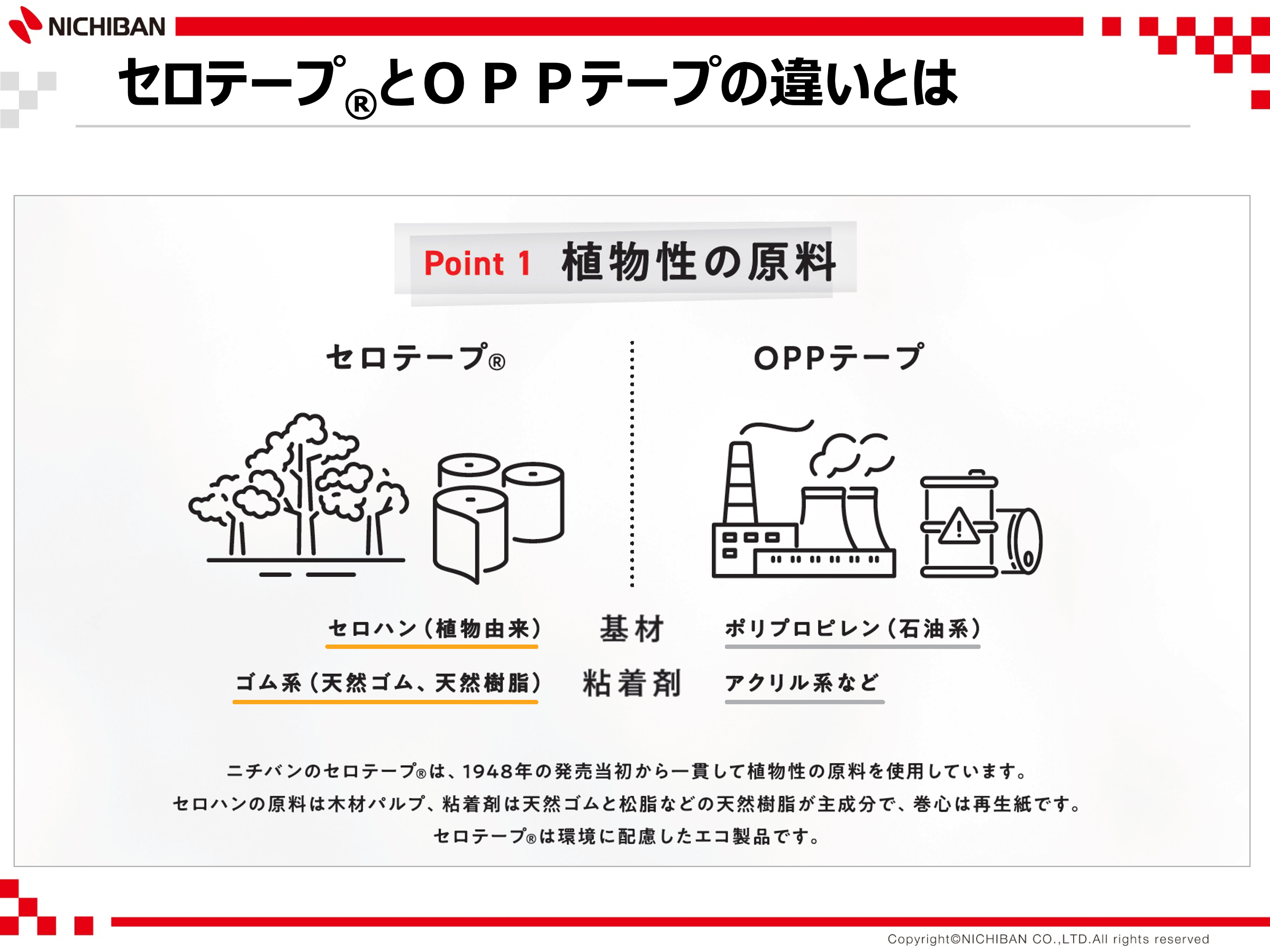 NICHIBAN

セロテープ®とＯＰＰテープの違いとは

Point 1 植物性の原料

セロテープ®

OPPテープ

セロハン（植物由来）　基材　ポリプロピレン（石油系）

ゴム系（天然ゴム、天然樹脂）　粘着剤　アクリル系など

ニチバンのセロテープ®は、1948年の発売当初から一貫して植物性の原料を使用しています。
セロハンの原料は木材パルプ、粘着剤は天然ゴムと松脂などの天然樹脂が主成分で、巻心は再生紙です。
セロテープ®は環境に配慮したエコ製品です。

Copyright©NICHIBAN CO.,LTD.All rights reserved